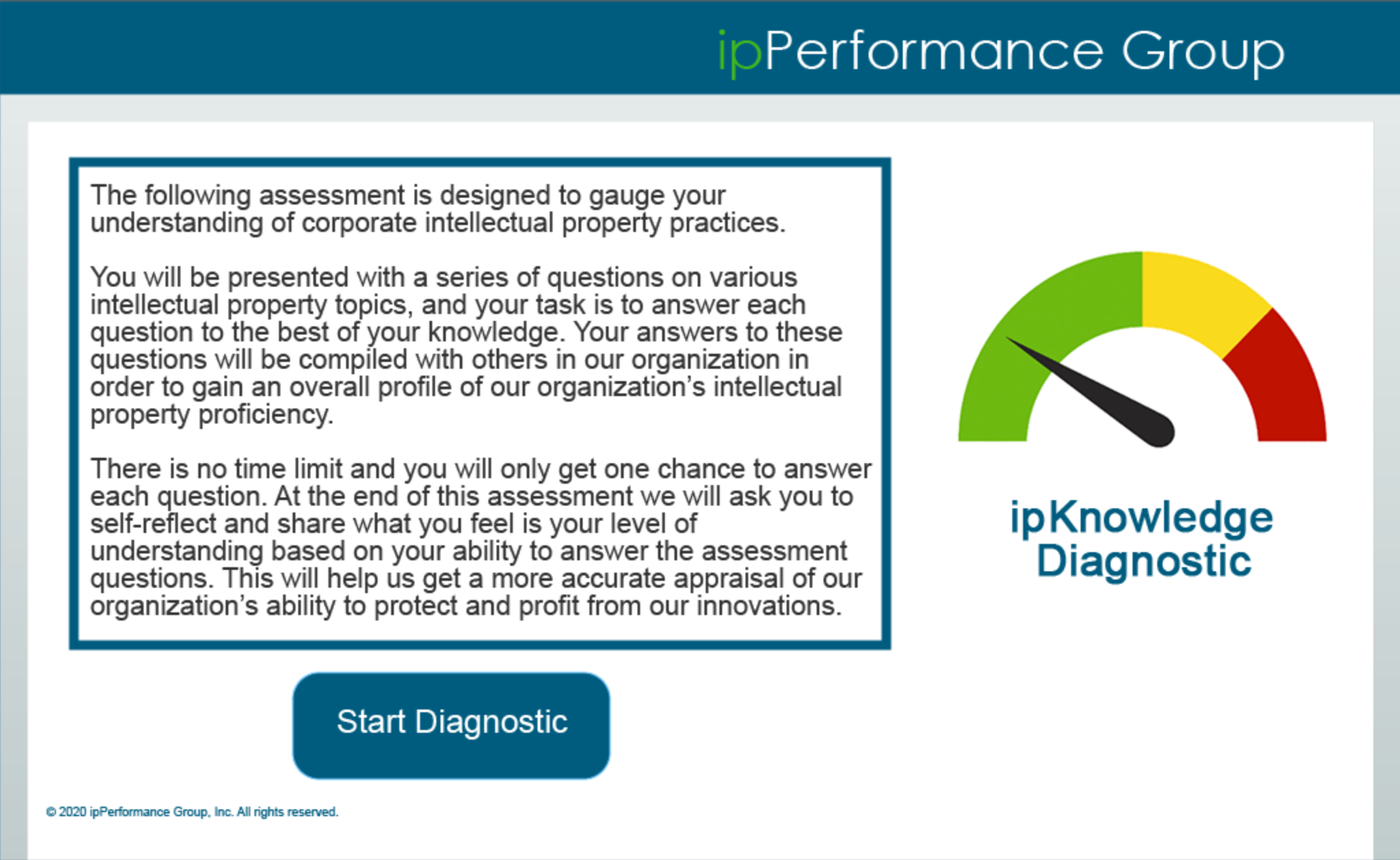 ipPerformance Group

The following assessment is designed to gauge your understanding of corporate intellectual property practices.

You will be presented with a series of questions on various intellectual property topics, and your task is to answer each question to the best of your knowledge. Your answers to these questions will be compiled with others in our organization in order to gain an overall profile of our organization's intellectual property proficiency.

There is no time limit and you will only get one chance to answer each question. At the end of this assessment we will ask you to self-reflect and share what you feel is your level of understanding based on your ability to answer the assessment questions. This will help us get a more accurate appraisal of our organization's ability to protect and profit from our innovations.

ipKnowledge Diagnostic

Start Diagnostic

© 2020 ipPerformance Group, Inc. All rights reserved.